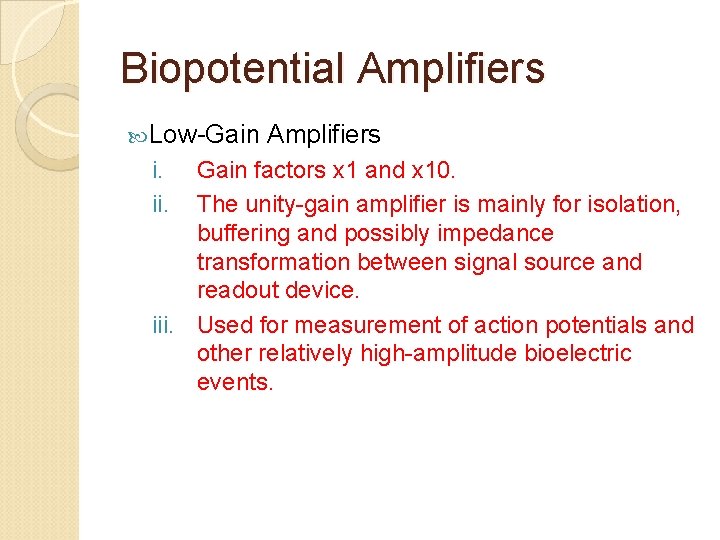 Biopotential Amplifiers

Low-Gain Amplifiers

i. Gain factors x1 and x10.

ii. The unity-gain amplifier is mainly for isolation, buffering and possibly impedance transformation between signal source and readout device.

iii. Used for measurement of action potentials and other relatively high-amplitude bioelectric events.